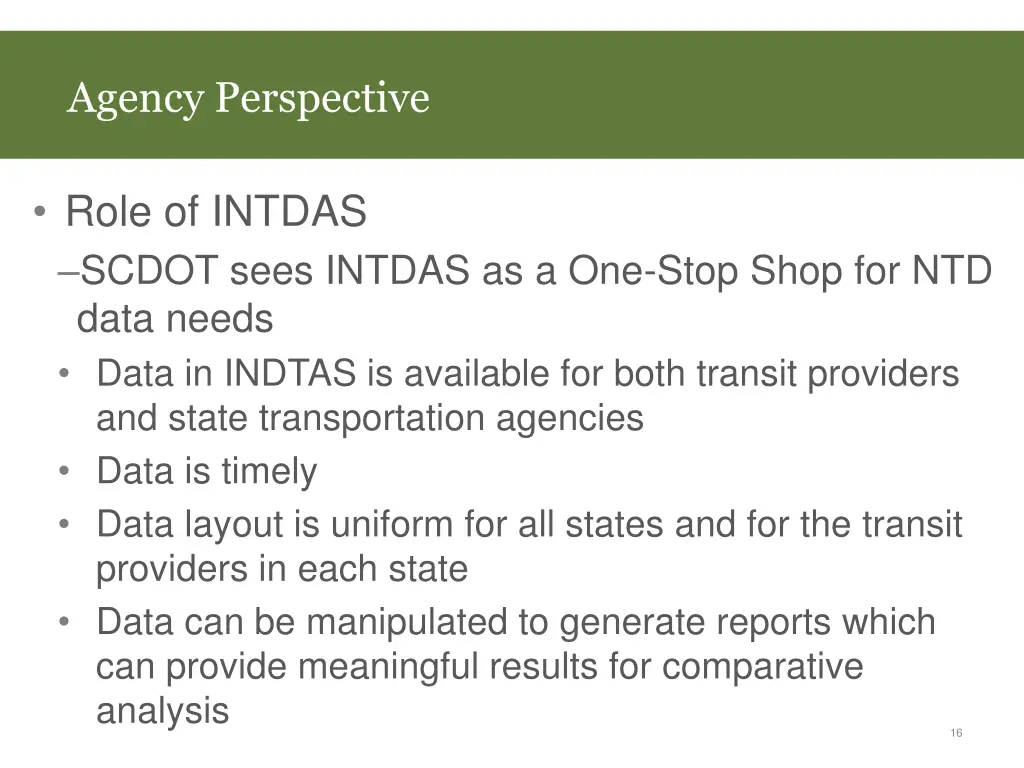 Agency Perspective

• Role of INTDAS
–SCDOT sees INTDAS as a One-Stop Shop for NTD data needs
• Data in INDTAS is available for both transit providers and state transportation agencies
• Data is timely
• Data layout is uniform for all states and for the transit providers in each state
• Data can be manipulated to generate reports which can provide meaningful results for comparative analysis

16